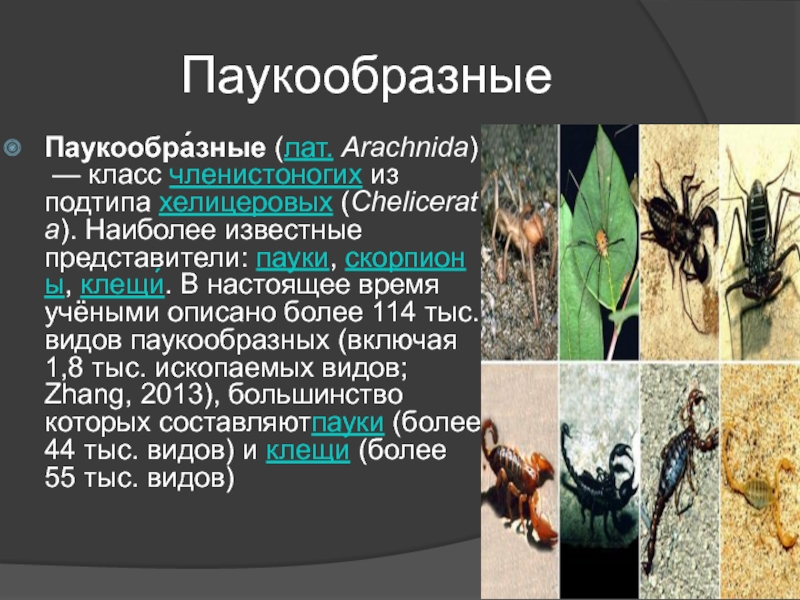 Паукообразные

Паукообра́зные (лат. Arachnida) — класс членистоногих из подтипа хелицеровых (Chelicerata). Наиболее известные представители: пауки, скорпионы, клещи́. В настоящее время учёными описано более 114 тыс. видов паукообразных (включая 1,8 тыс. ископаемых видов; Zhang, 2013), большинство которых составляютпауки (более 44 тыс. видов) и клещи (более 55 тыс. видов)